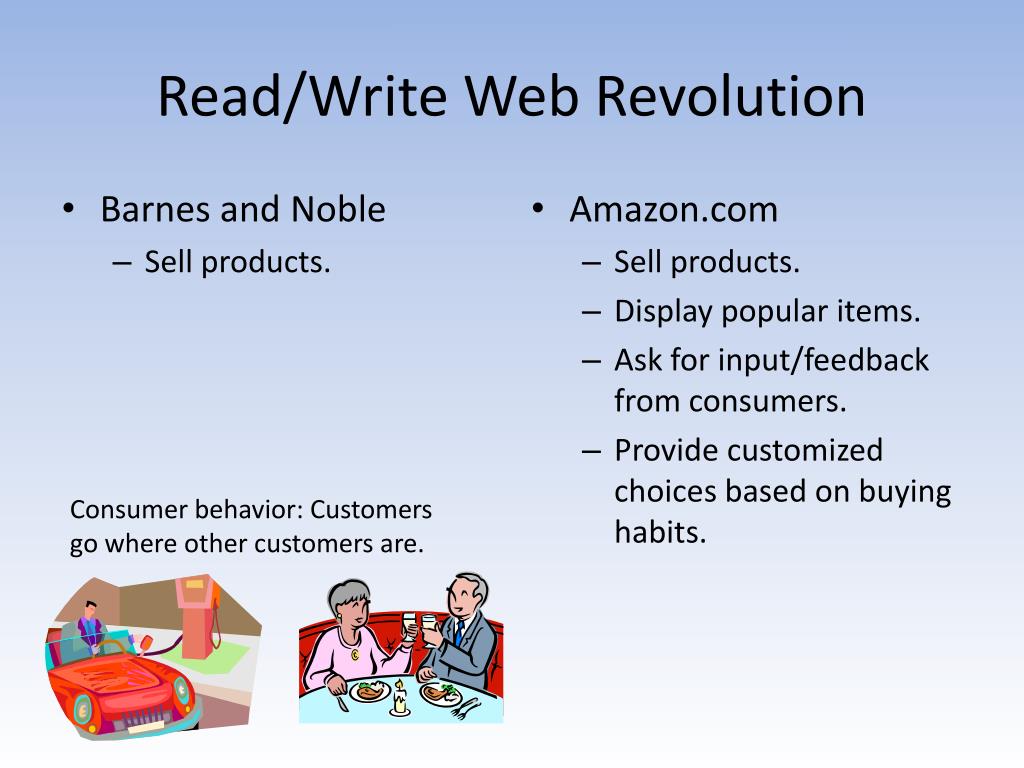 Read/Write Web Revolution

• Barnes and Noble
– Sell products.

Consumer behavior: Customers go where other customers are.

• Amazon.com
– Sell products.
– Display popular items.
– Ask for input/feedback from consumers.
– Provide customized choices based on buying habits.